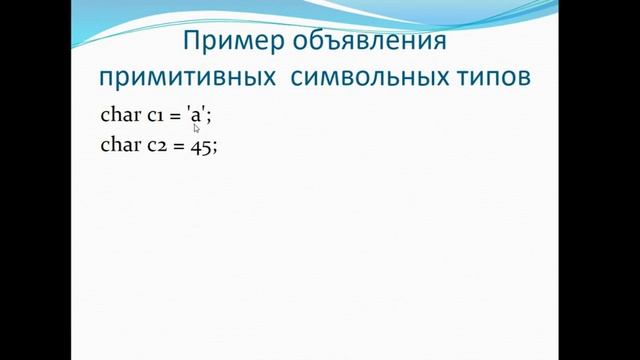 Пример объявления примитивных символьных типов

char c1 = 'a';
char c2 = 45;